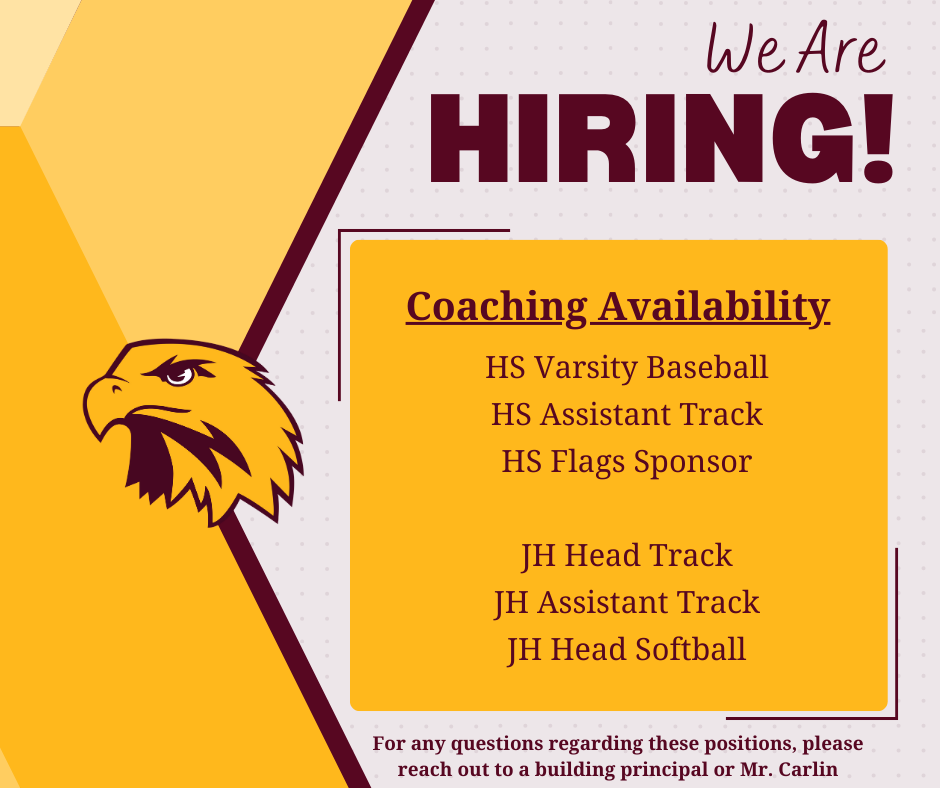 We Are
HIRING!

Coaching Availability

HS Varsity Baseball
HS Assistant Track
HS Flags Sponsor

JH Head Track
JH Assistant Track
JH Head Softball

For any questions regarding these positions, please reach out to a building principal or Mr. Carlin